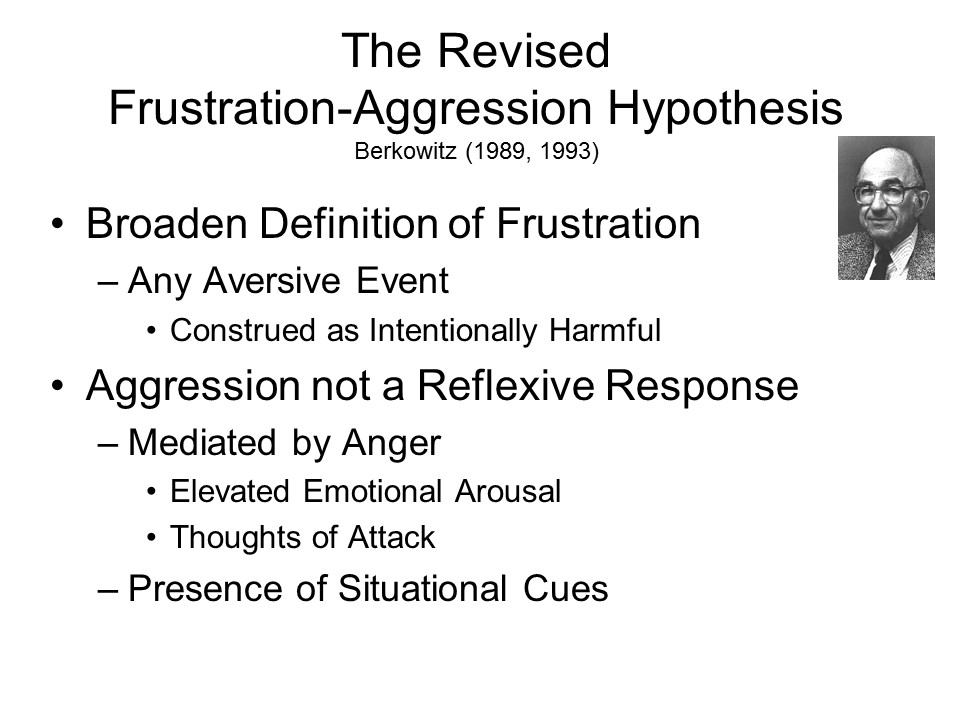 The Revised
Frustration-Aggression Hypothesis
Berkowitz (1989, 1993)

• Broaden Definition of Frustration
– Any Aversive Event
• Construed as Intentionally Harmful
• Aggression not a Reflexive Response
– Mediated by Anger
• Elevated Emotional Arousal
• Thoughts of Attack
– Presence of Situational Cues